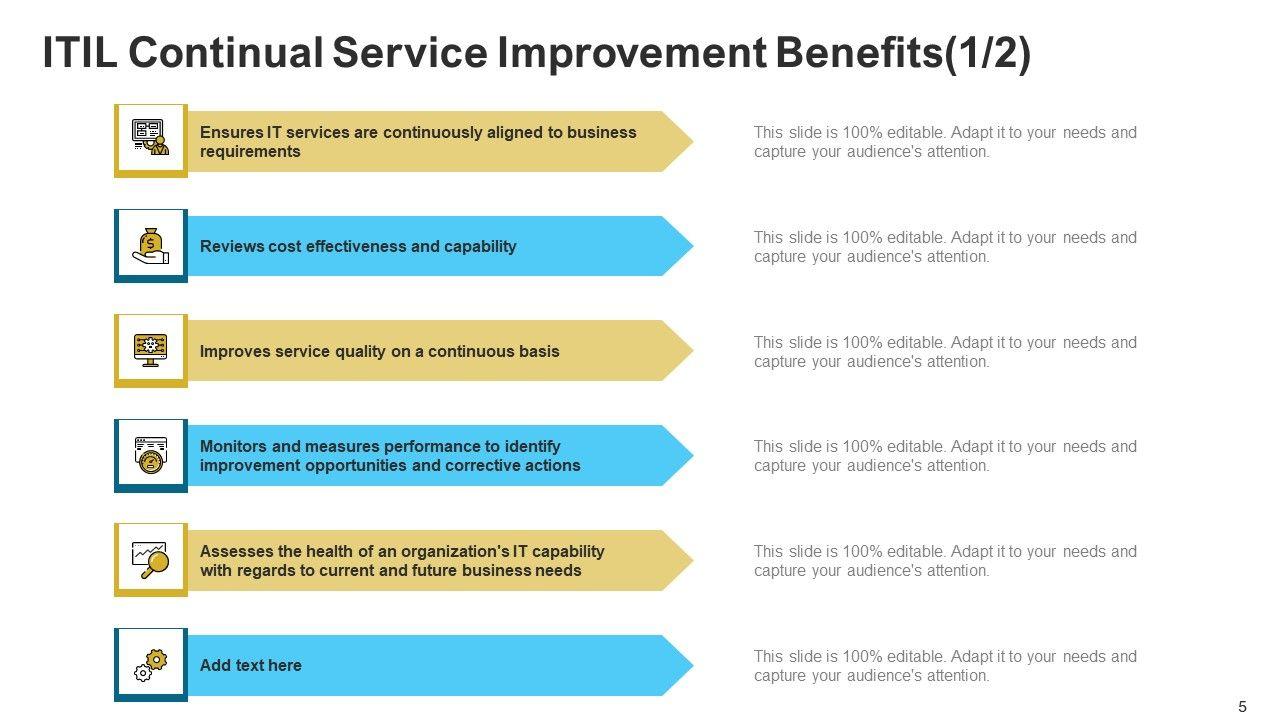 ITIL Continual Service Improvement Benefits(1/2)

Ensures IT services are continuously aligned to business requirements

This slide is 100% editable. Adapt it to your needs and capture your audience's attention.

Reviews cost effectiveness and capability

This slide is 100% editable. Adapt it to your needs and capture your audience's attention.

Improves service quality on a continuous basis

This slide is 100% editable. Adapt it to your needs and capture your audience's attention.

Monitors and measures performance to identify improvement opportunities and corrective actions

This slide is 100% editable. Adapt it to your needs and capture your audience's attention.

Assesses the health of an organization's IT capability with regards to current and future business needs

This slide is 100% editable. Adapt it to your needs and capture your audience's attention.

Add text here

This slide is 100% editable. Adapt it to your needs and capture your audience's attention.

5